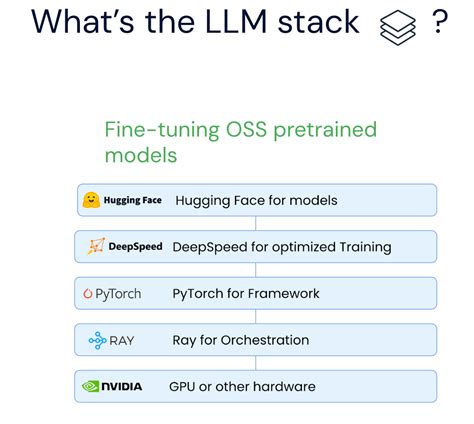 What's the LLM stack ?

Fine-tuning OSS pretrained models

Hugging Face Hugging Face for models

DeepSpeed DeepSpeed for optimized Training

PyTorch PyTorch for Framework

RAY Ray for Orchestration

NVIDIA GPU or other hardware